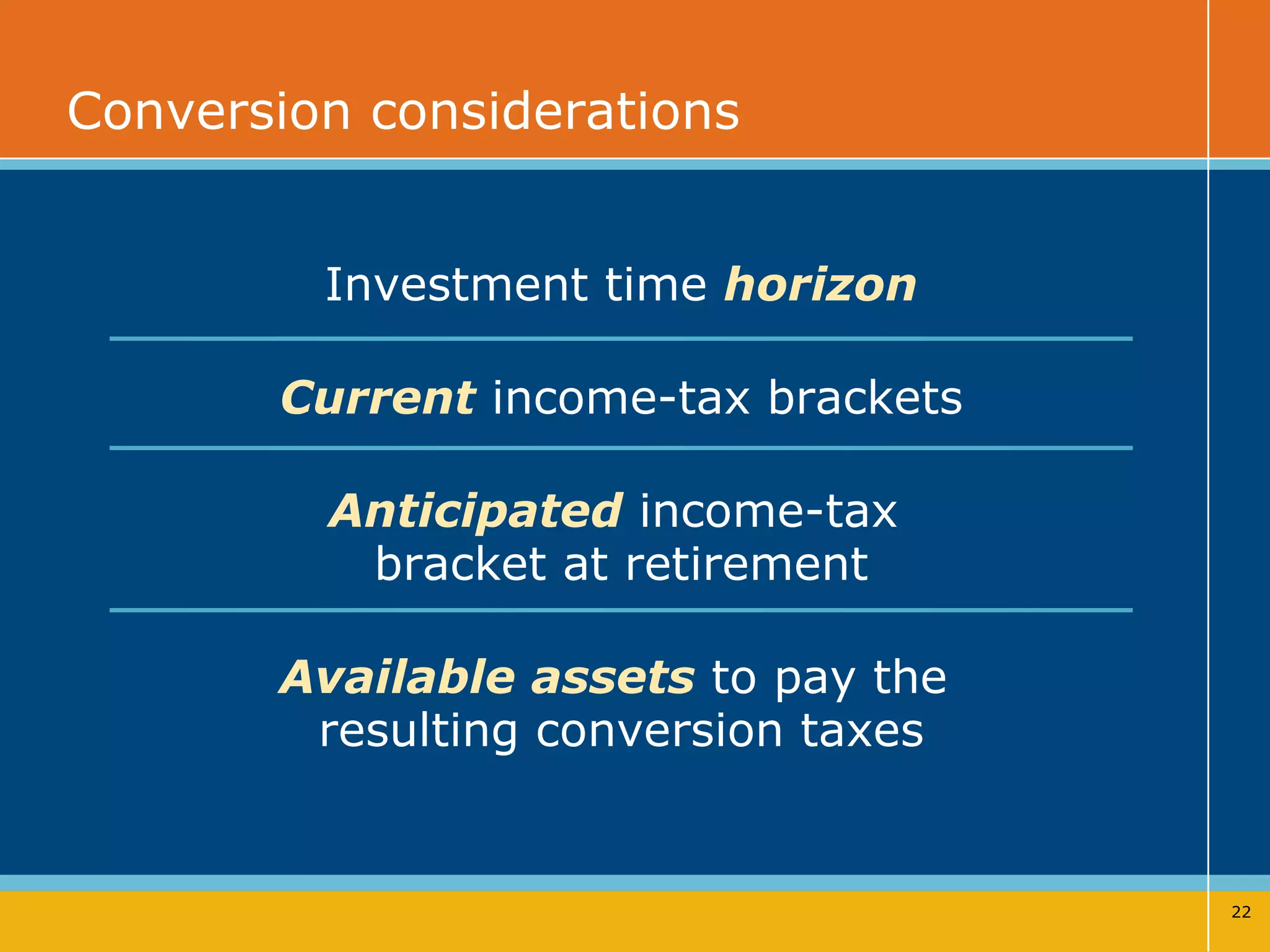 Conversion considerations

Investment time horizon

Current income-tax brackets

Anticipated income-tax bracket at retirement

Available assets to pay the resulting conversion taxes

22